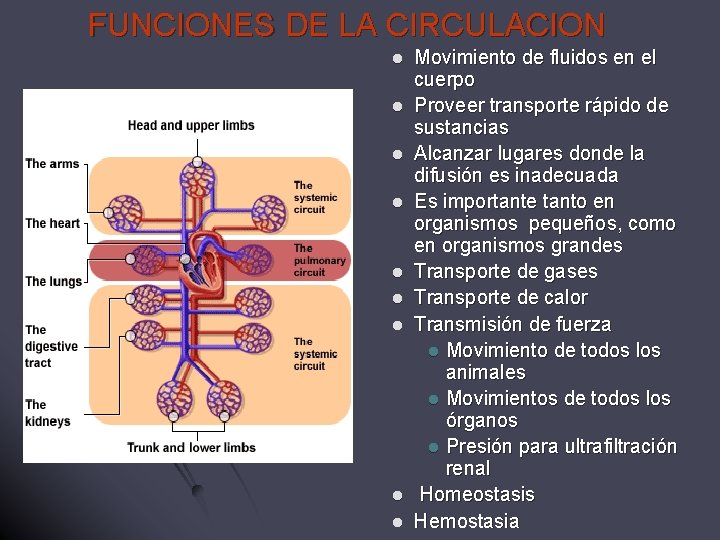 FUNCIONES DE LA CIRCULACION

Head and upper limbs

The arms

The heart

The lungs

The digestive tract

The kidneys

The systemic circuit

The pulmonary circuit

The systemic circuit

Trunk and lower limbs

- Movimiento de fluidos en el cuerpo
- Proveer transporte rápido de sustancias
- Alcanzar lugares donde la difusión es inadecuada
- Es importante tanto en organismos pequeños, como en organismos grandes
- Transporte de gases
- Transporte de calor
- Transmisión de fuerza
  - Movimiento de todos los animales
  - Movimientos de todos los órganos
  - Presión para ultrafiltración renal
- Homeostasis
- Hemostasia